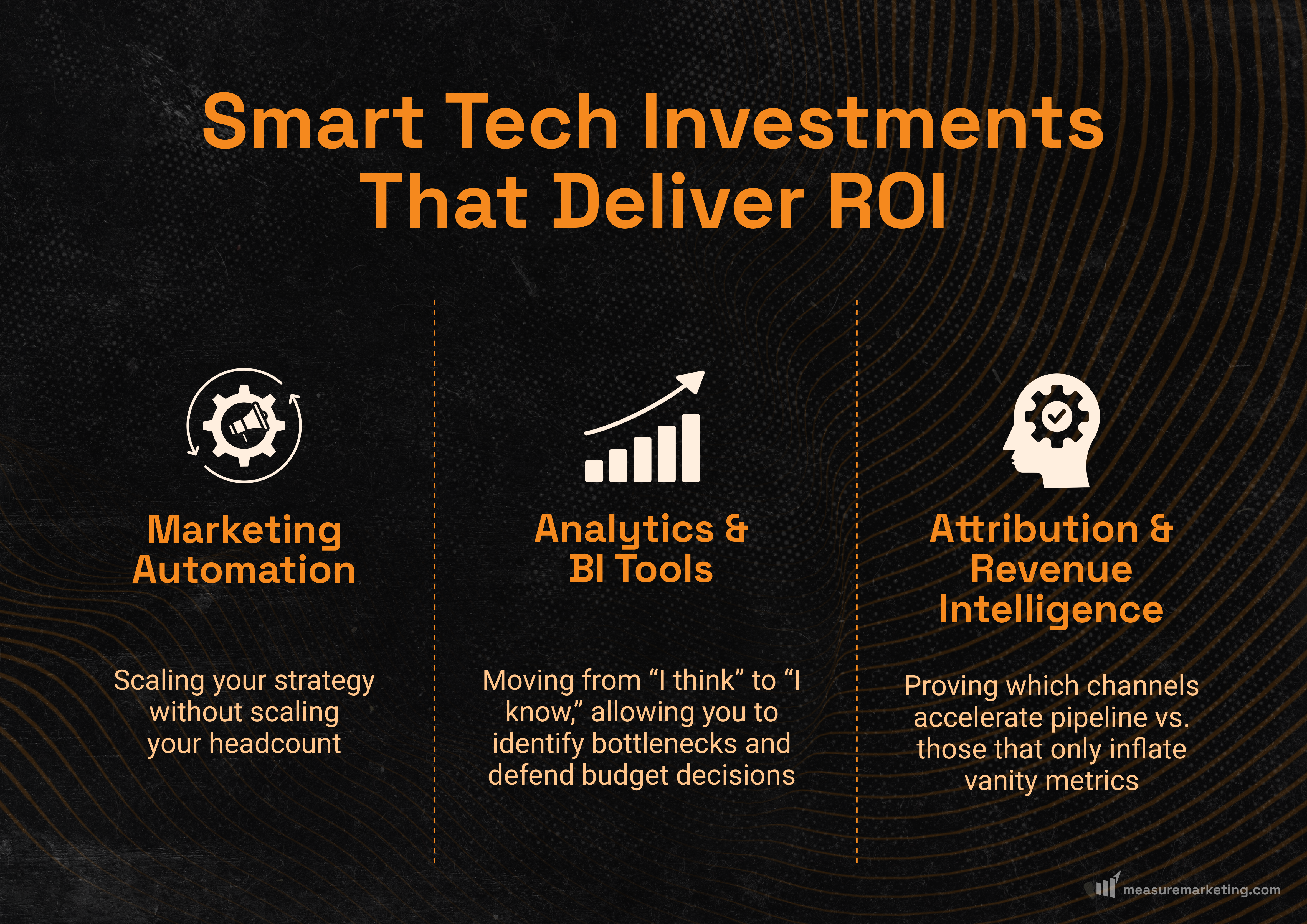 Smart Tech Investments That Deliver ROI

Marketing Automation

Scaling your strategy without scaling your headcount

Analytics & BI Tools

Moving from “I think” to “I know,” allowing you to identify bottlenecks and defend budget decisions

Attribution & Revenue Intelligence

Proving which channels accelerate pipeline vs. those that only inflate vanity metrics

measuremarketing.com